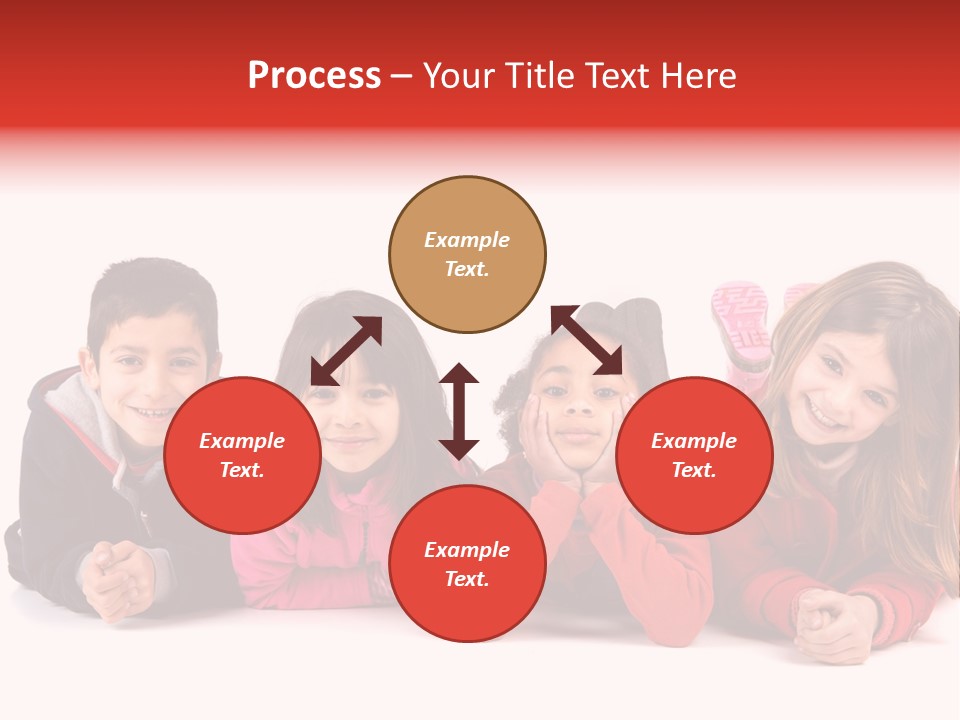 Process – Your Title Text Here

Example Text.

Example Text.

Example Text.

Example Text.